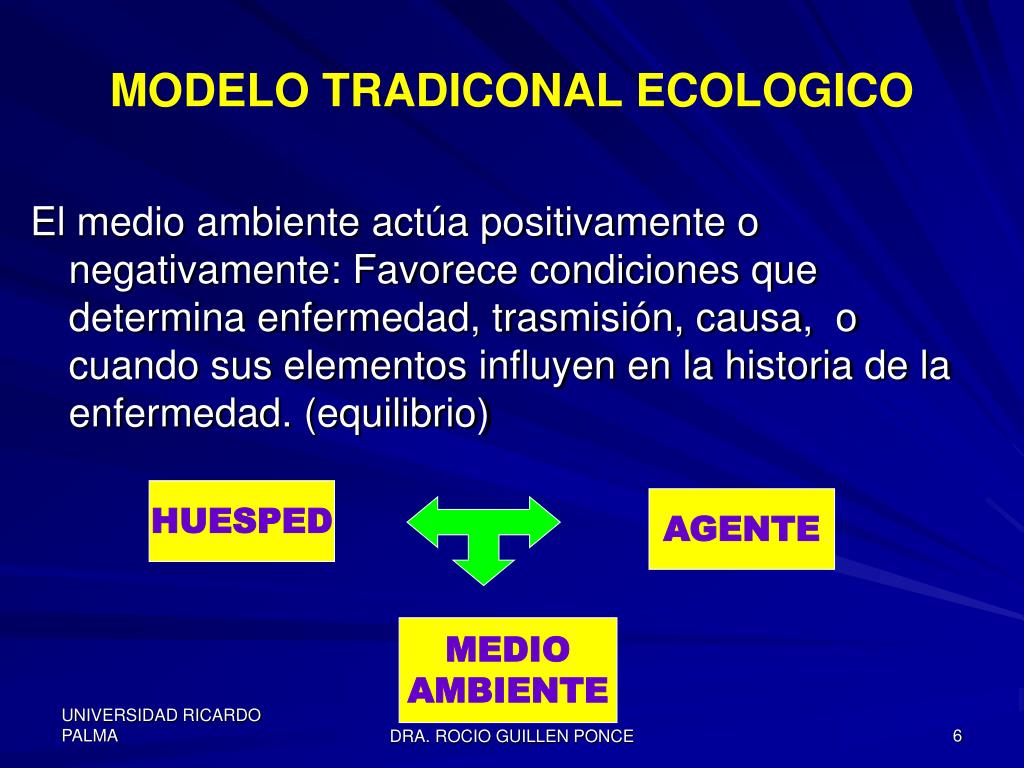 MODELO TRADICONAL ECOLOGICO

El medio ambiente actúa positivamente o negativamente: Favorece condiciones que determina enfermedad, trasmisión, causa, o cuando sus elementos influyen en la historia de la enfermedad. (equilibrio)

HUESPED

AGENTE

MEDIO AMBIENTE

UNIVERSIDAD RICARDO PALMA

DRA. ROCIO GUILLEN PONCE

6